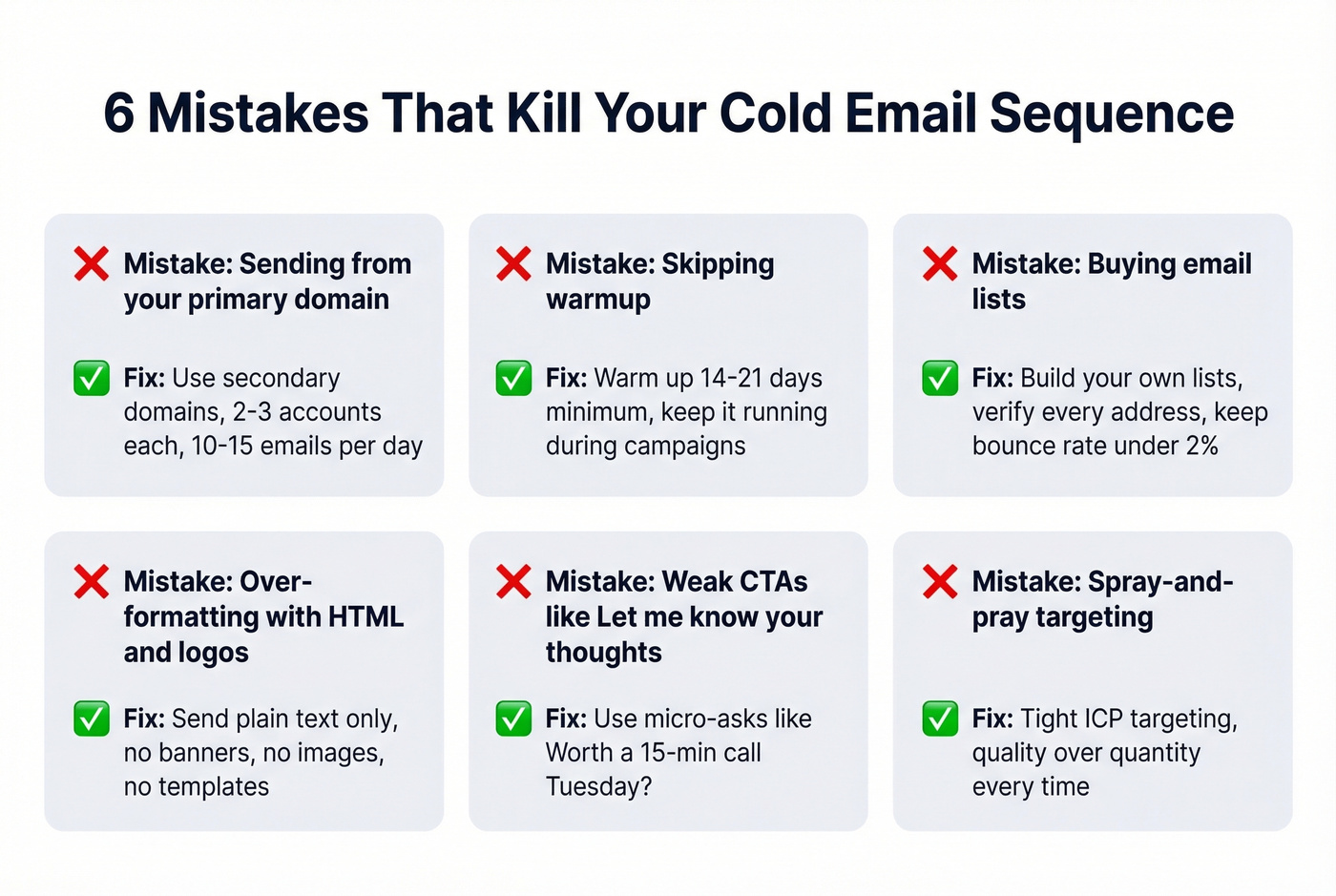 6 Mistakes That Kill Your Cold Email Sequence

❌ Mistake: Sending from your primary domain

✅ Fix: Use secondary domains, 2-3 accounts each, 10-15 emails per day

❌ Mistake: Skipping warmup

✅ Fix: Warm up 14-21 days minimum, keep it running during campaigns

❌ Mistake: Buying email lists

✅ Fix: Build your own lists, verify every address, keep bounce rate under 2%

❌ Mistake: Over-formatting with HTML and logos

✅ Fix: Send plain text only, no banners, no images, no templates

❌ Mistake: Weak CTAs like Let me know your thoughts

✅ Fix: Use micro-asks like Worth a 15-min call Tuesday?

❌ Mistake: Spray-and-pray targeting

✅ Fix: Tight ICP targeting, quality over quantity every time